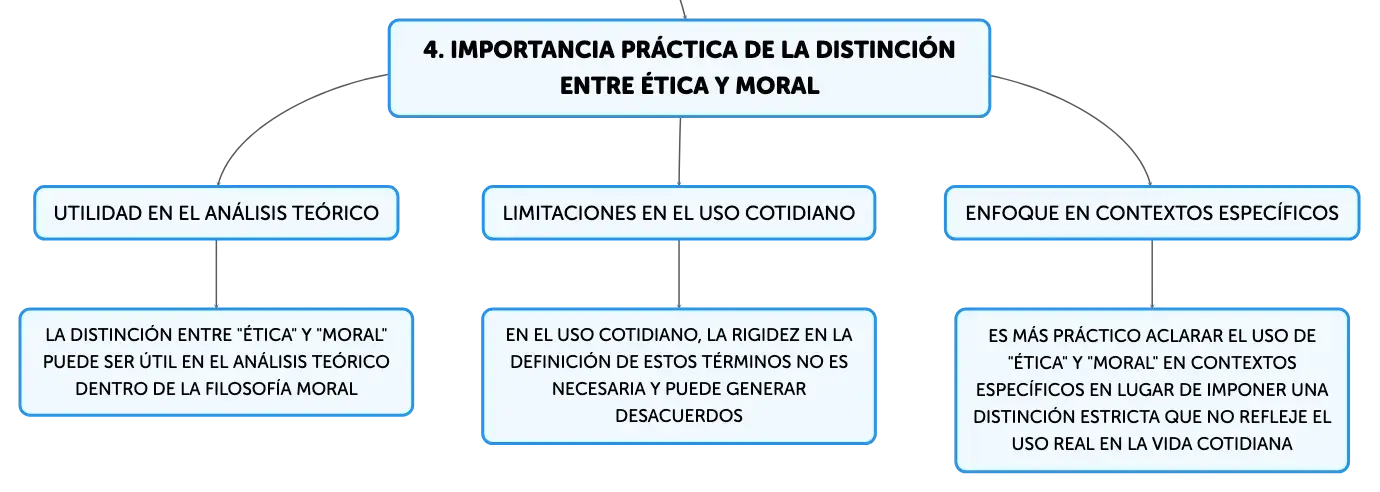 4. IMPORTANCIA PRÁCTICA DE LA DISTINCIÓN ENTRE ÉTICA Y MORAL

UTILIDAD EN EL ANÁLISIS TEÓRICO

LA DISTINCIÓN ENTRE "ÉTICA" Y "MORAL" PUEDE SER ÚTIL EN EL ANÁLISIS TEÓRICO DENTRO DE LA FILOSOFÍA MORAL

LIMITACIONES EN EL USO COTIDIANO

EN EL USO COTIDIANO, LA RIGIDEZ EN LA DEFINICIÓN DE ESTOS TÉRMINOS NO ES NECESARIA Y PUEDE GENERAR DESACUERDOS

ENFOQUE EN CONTEXTOS ESPECÍFICOS

ES MÁS PRÁCTICO ACLARAR EL USO DE "ÉTICA" Y "MORAL" EN CONTEXTOS ESPECÍFICOS EN LUGAR DE IMPONER UNA DISTINCIÓN ESTRICTA QUE NO REFLEJE EL USO REAL EN LA VIDA COTIDIANA